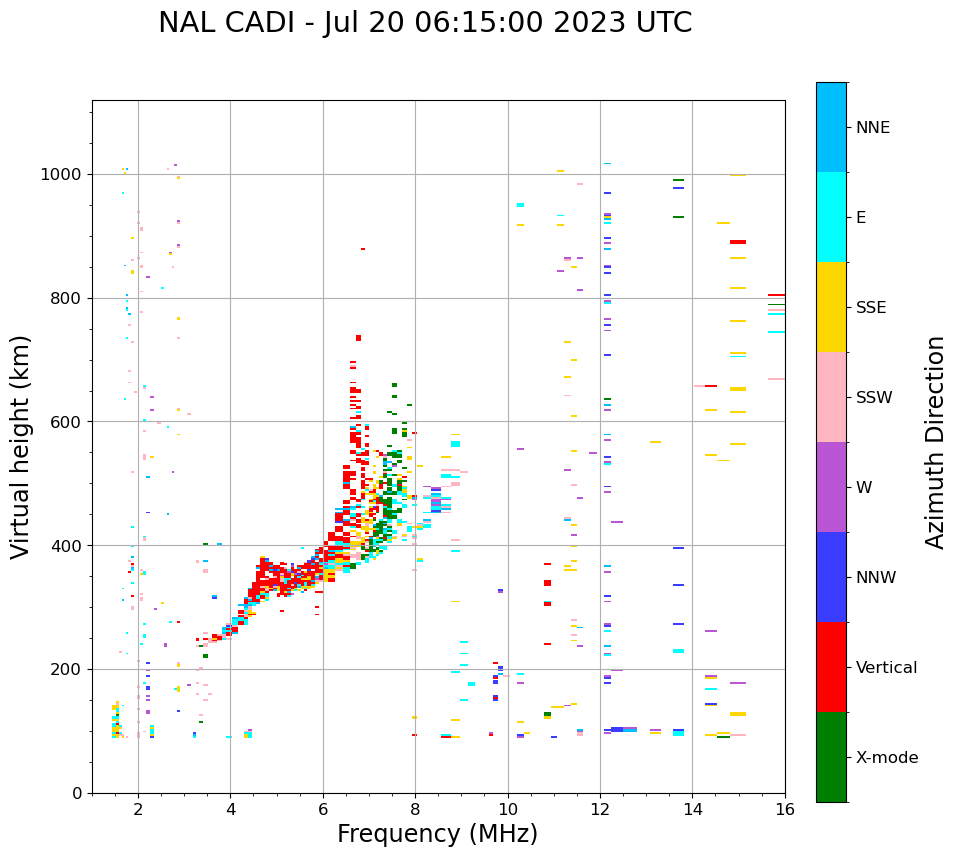 NAL CADI - Jul 20 06:15:00 2023 UTC

Virtual height (km)

1000
800
600
400
200
0

2
4
6
8
10
12
14
16

Frequency (MHz)

NNE
E
SSE
SSW
W
NNW
Vertical
X-mode

Azimuth Direction